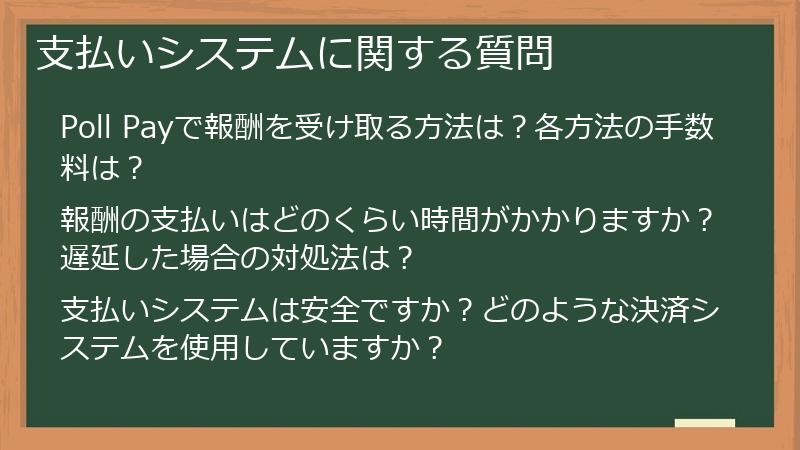 支払いシステムに関する質問

Poll Payで報酬を受け取る方法は？各方法の手数料は？

報酬の支払いはどのくらい時間がかかりますか？遅延した場合の対処法は？

支払いシステムは安全ですか？どのような決済システムを使用していますか？